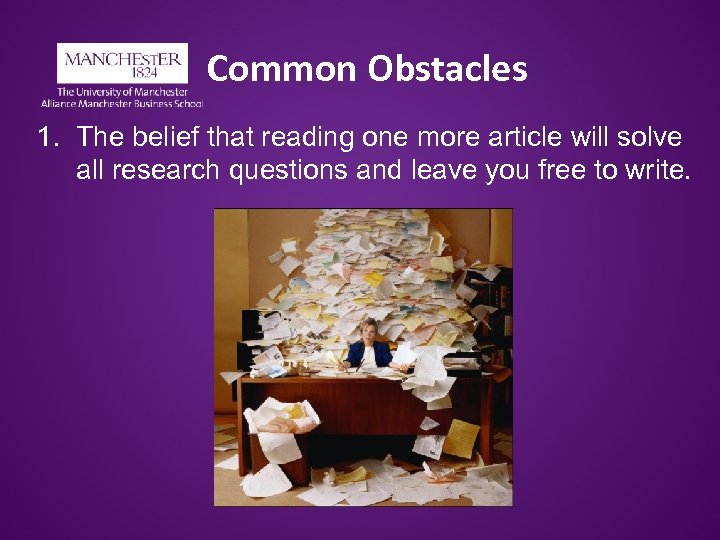 MANCHESTER
1824
The University of Manchester
Alliance Manchester Business School

Common Obstacles

1. The belief that reading one more article will solve all research questions and leave you free to write.